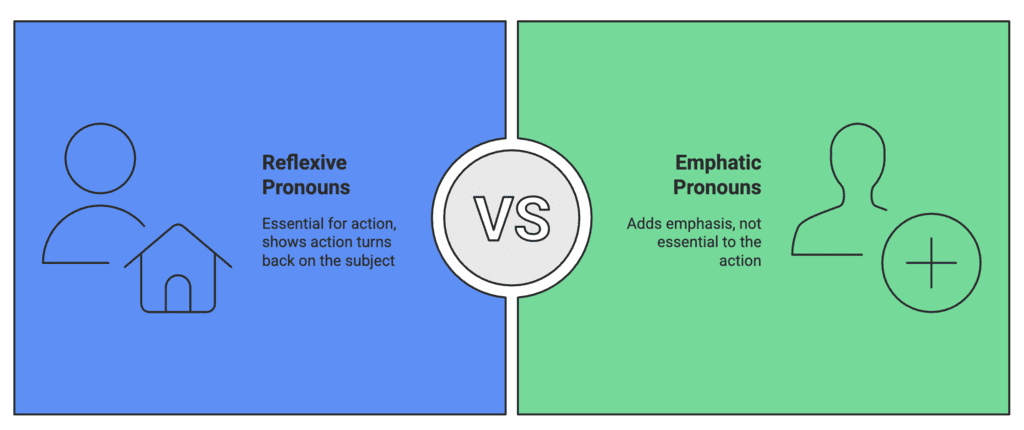 Reflexive Pronouns

Essential for action, shows action turns back on the subject

VS

Emphatic Pronouns

Adds emphasis, not essential to the action